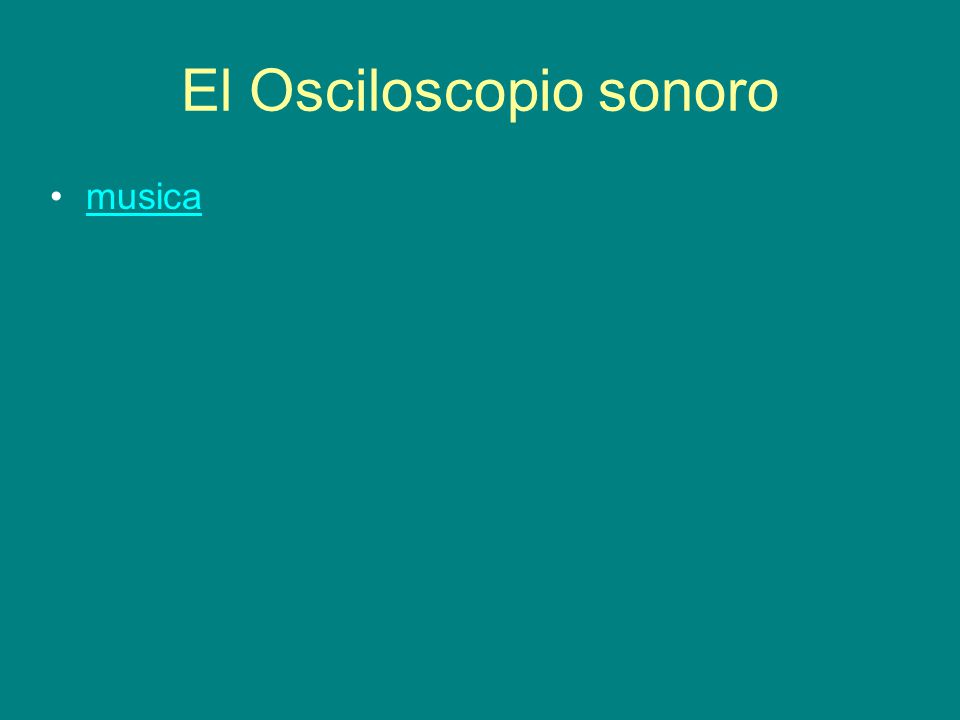 El Osciloscopio sonoro

• musica